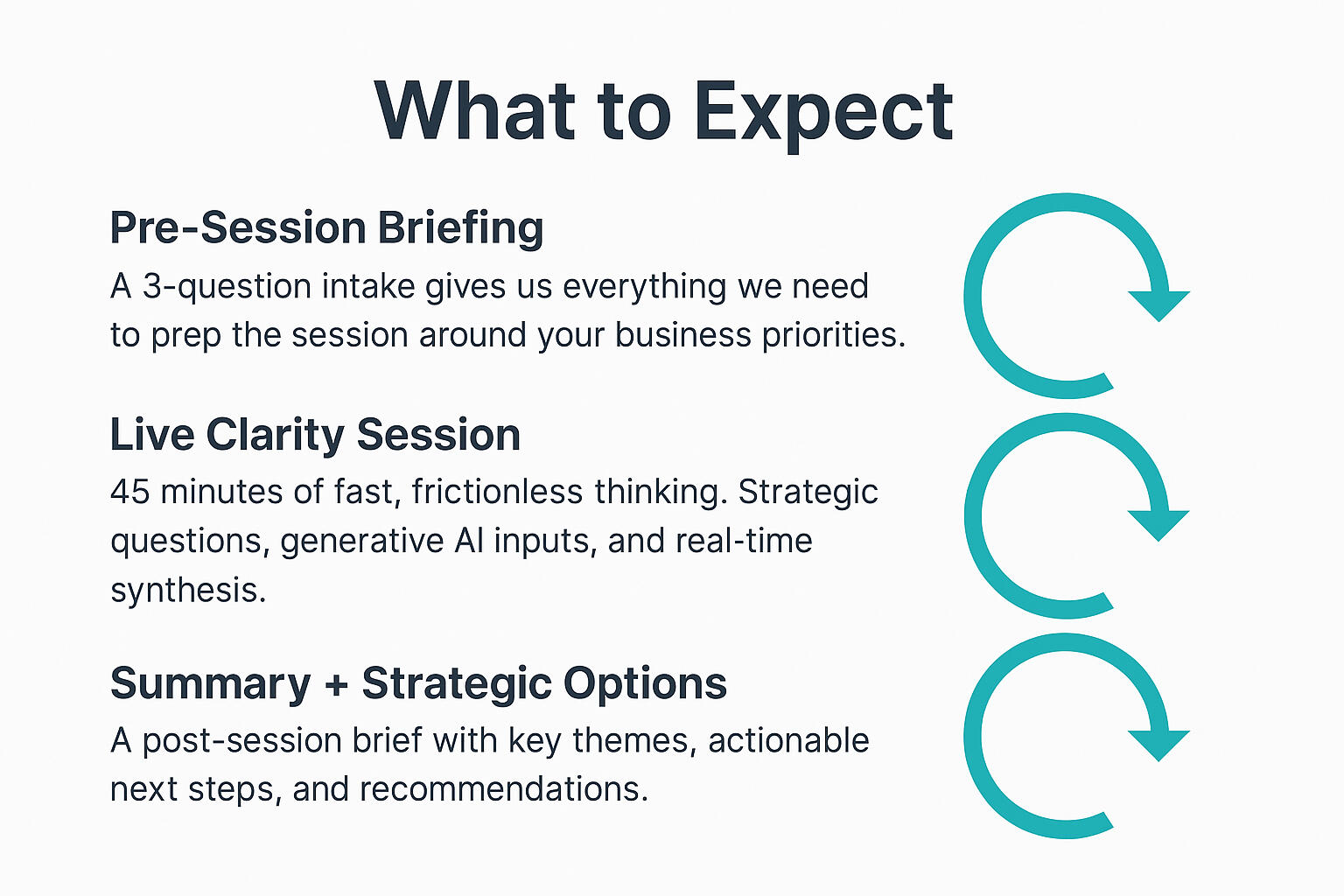 What to Expect

Pre-Session Briefing

A 3-question intake gives us everything we need to prep the session around your business priorities.

Live Clarity Session

45 minutes of fast, frictionless thinking. Strategic questions, generative AI inputs, and real-time synthesis.

Summary + Strategic Options

A post-session brief with key themes, actionable next steps, and recommendations.